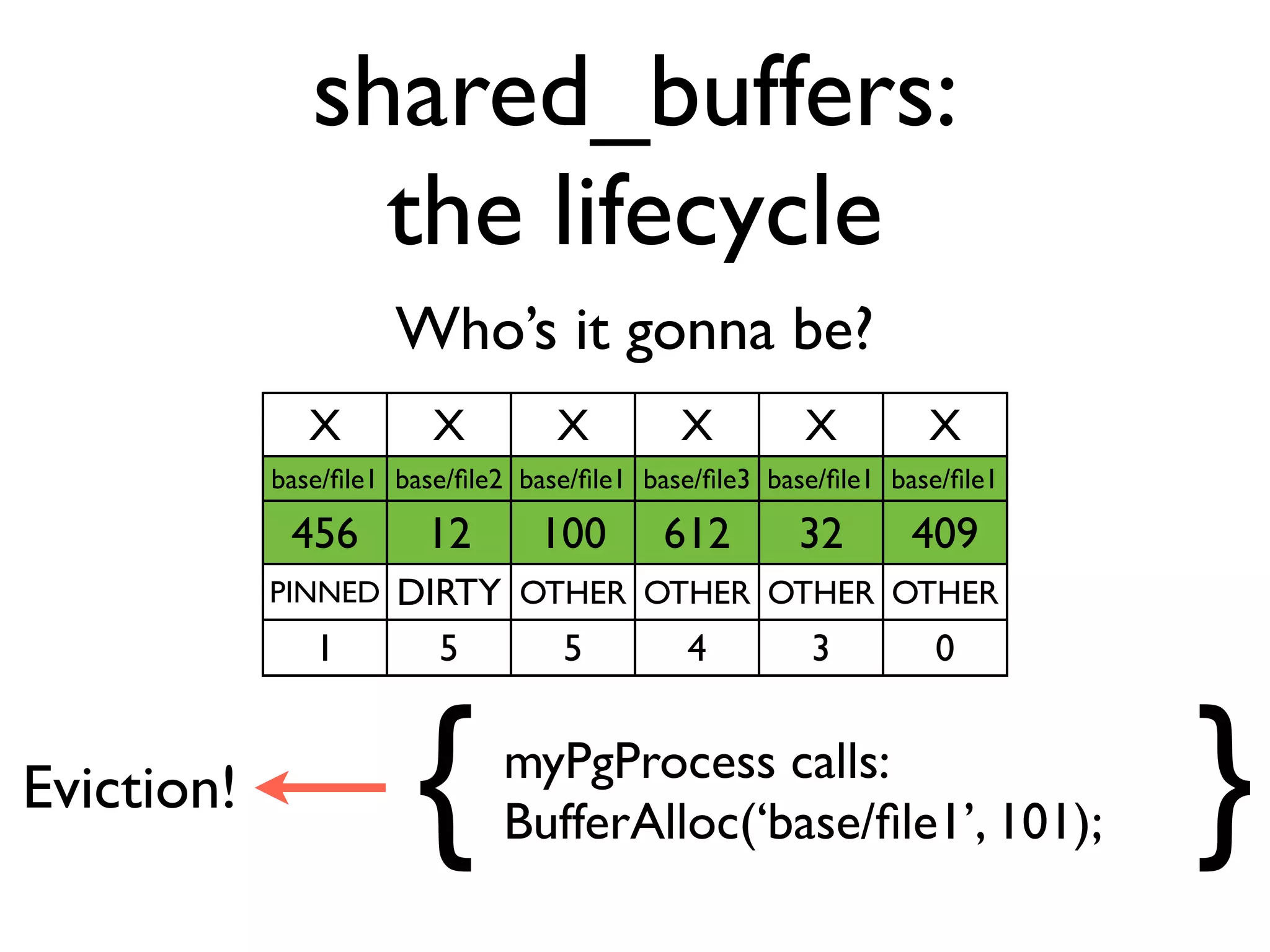 shared_buffers:
the lifecycle

Who's it gonna be?

| X | X | X | X | X | X |
|---|---|---|---|---|---|
| base/file1 | base/file2 | base/file1 | base/file3 | base/file1 | base/file1 |
| 456 | 12 | 100 | 612 | 32 | 409 |
| PINNED | DIRTY | OTHER | OTHER | OTHER | OTHER |
| 1 | 5 | 5 | 4 | 3 | 0 |

Eviction!

{ myPgProcess calls:
BufferAlloc('base/file1', 101); }